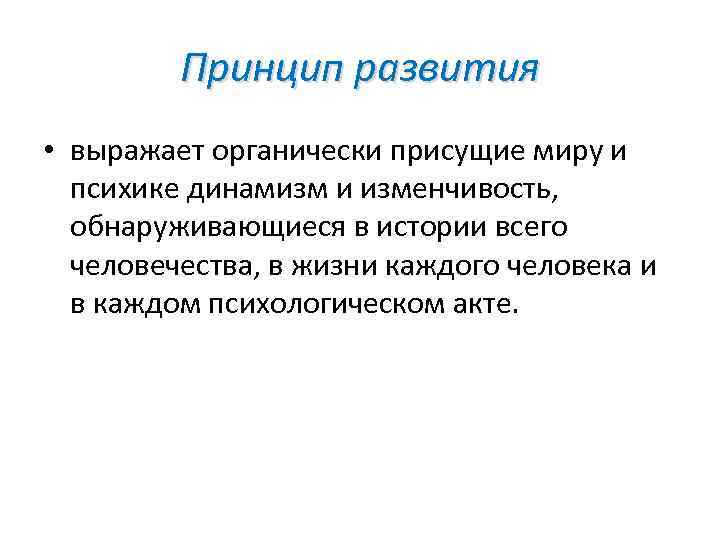 Принцип развития

• выражает органически присущие миру и психике динамизм и изменчивость, обнаруживающиеся в истории всего человечества, в жизни каждого человека и в каждом психологическом акте.